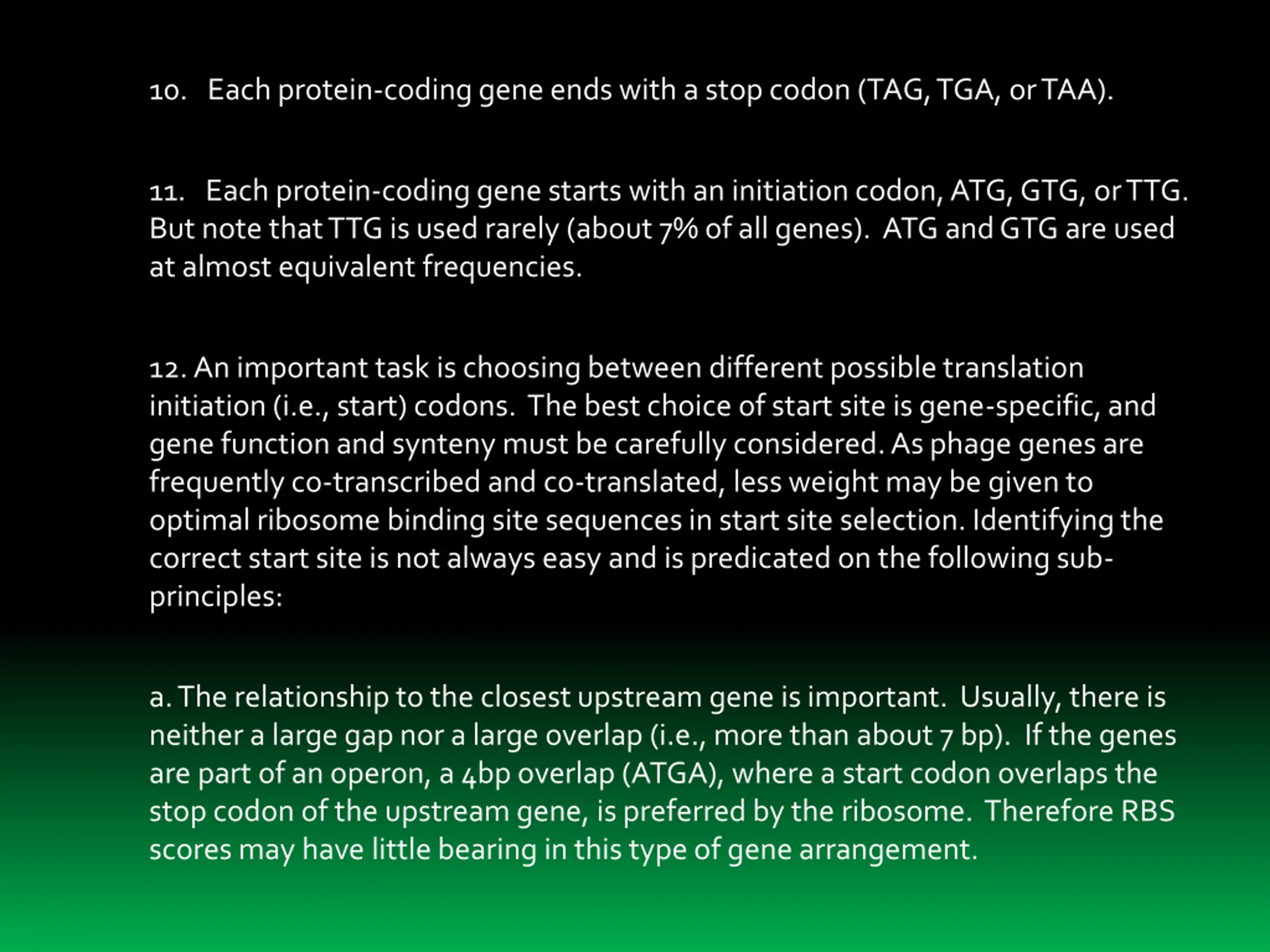 10. Each protein-coding gene ends with a stop codon (TAG, TGA, or TAA).

11. Each protein-coding gene starts with an initiation codon, ATG, GTG, or TTG. But note that TTG is used rarely (about 7% of all genes). ATG and GTG are used at almost equivalent frequencies.

12. An important task is choosing between different possible translation initiation (i.e., start) codons. The best choice of start site is gene-specific, and gene function and synteny must be carefully considered. As phage genes are frequently co-transcribed and co-translated, less weight may be given to optimal ribosome binding site sequences in start site selection. Identifying the correct start site is not always easy and is predicated on the following sub-principles:

a. The relationship to the closest upstream gene is important. Usually, there is neither a large gap nor a large overlap (i.e., more than about 7 bp). If the genes are part of an operon, a 4bp overlap (ATGA), where a start codon overlaps the stop codon of the upstream gene, is preferred by the ribosome. Therefore RBS scores may have little bearing in this type of gene arrangement.